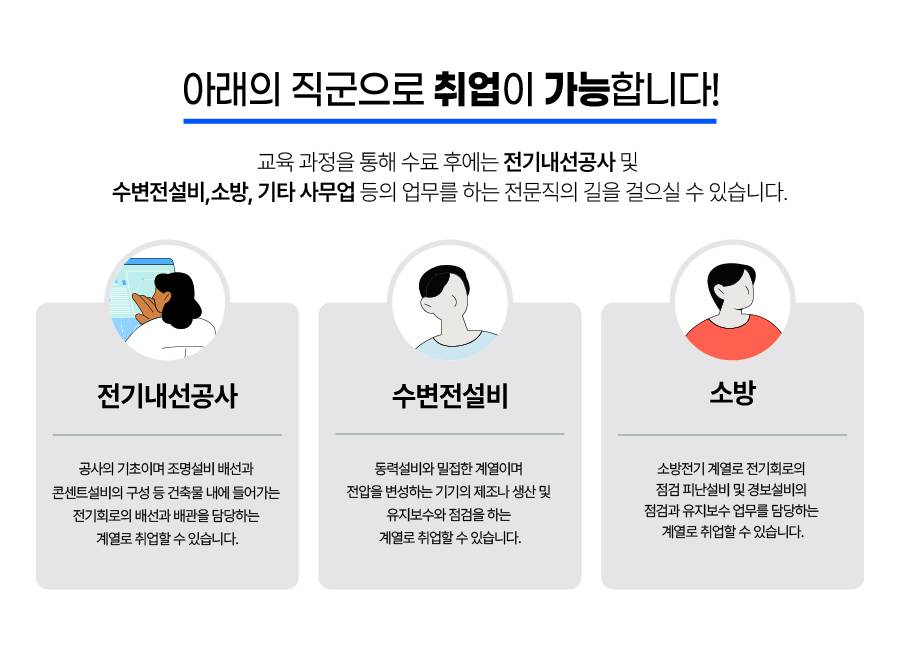 아래의 직군으로 취업이 가능합니다!

교육 과정을 통해 수료 후에는 전기내선공사 및 수변전설비,소방, 기타 사무업 등의 업무를 하는 전문직의 길을 걸으실 수 있습니다.

전기내선공사

공사의 기초이며 조명설비 배선과 콘센트설비의 구성 등 건축물 내에 들어가는 전기회로의 배선과 배관을 담당하는 계열로 취업할 수 있습니다.

수변전설비

동력설비와 밀접한 계열이며 전압을 변성하는 기기의 제조나 생산 및 유지보수와 점검을 하는 계열로 취업할 수 있습니다.

소방

소방전기 계열로 전기회로의 점검 피난설비 및 경보설비의 점검과 유지보수 업무를 담당하는 계열로 취업할 수 있습니다.